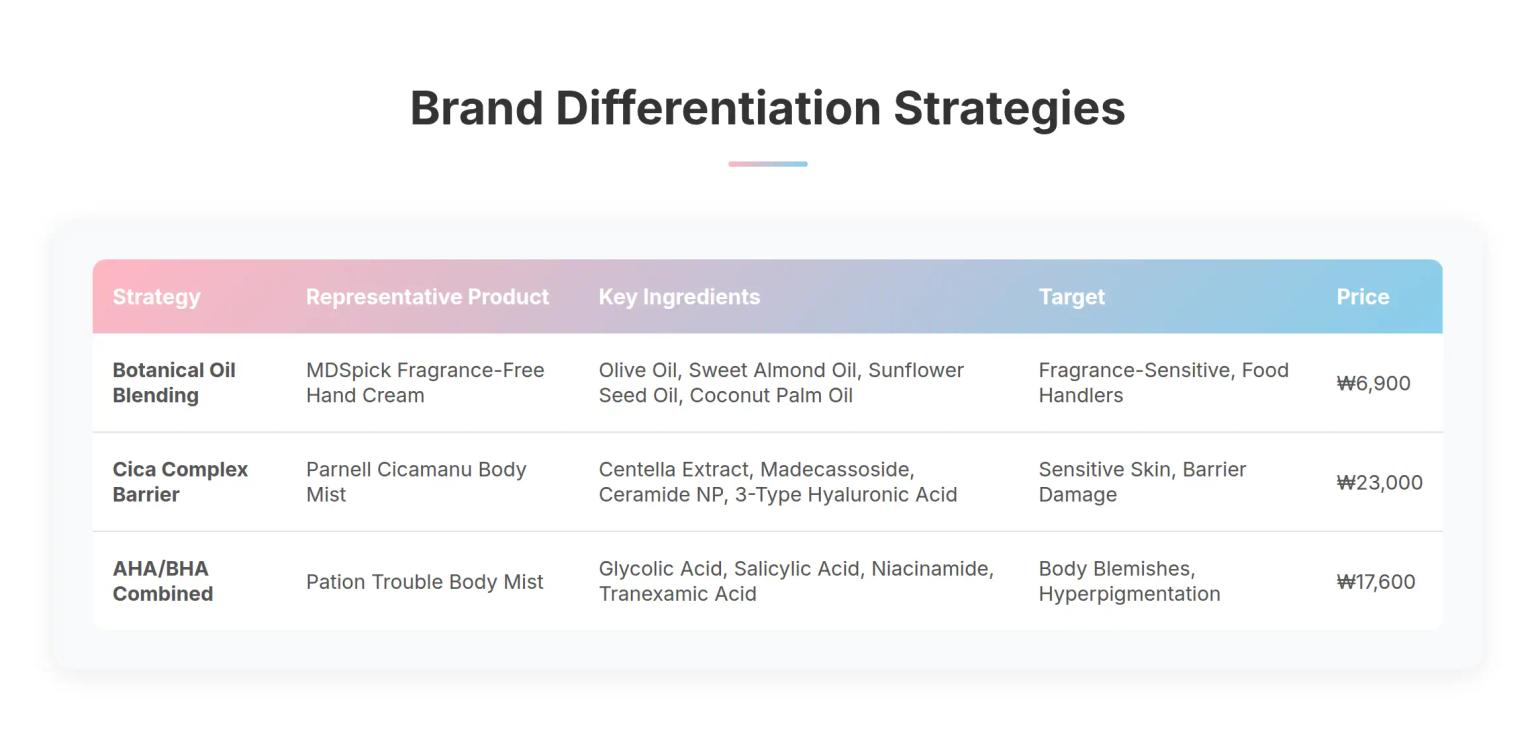 Brand Differentiation Strategies

| Strategy | Representative Product | Key Ingredients | Target | Price |
|---|---|---|---|---|
| Botanical Oil Blending | MDSpick Fragrance-Free Hand Cream | Olive Oil, Sweet Almond Oil, Sunflower Seed Oil, Coconut Palm Oil | Fragrance-Sensitive, Food Handlers | ₩6,900 |
| Cica Complex Barrier | Parnell Cicamanu Body Mist | Centella Extract, Madecassoside, Ceramide NP, 3-Type Hyaluronic Acid | Sensitive Skin, Barrier Damage | ₩23,000 |
| AHA/BHA Combined | Pation Trouble Body Mist | Glycolic Acid, Salicylic Acid, Niacinamide, Tranexamic Acid | Body Blemishes, Hyperpigmentation | ₩17,600 |